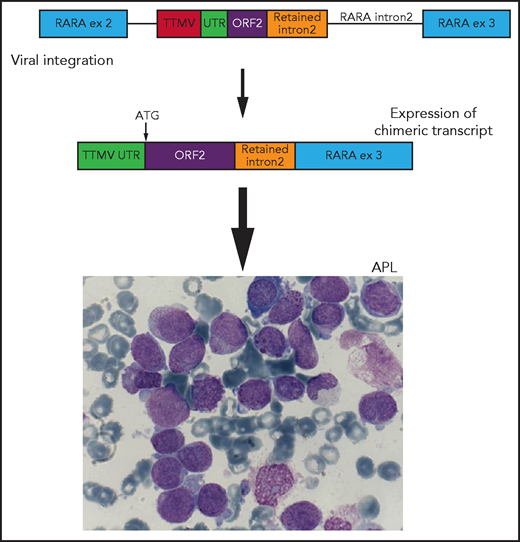 RARA ex 2

TTMV

UTR

ORF2

Retained intron2

RARA intron2

RARA ex 3

Viral integration

ATG

Expression of chimeric transcript

TTMV UTR

ORF2

Retained intron2

RARA ex 3

APL